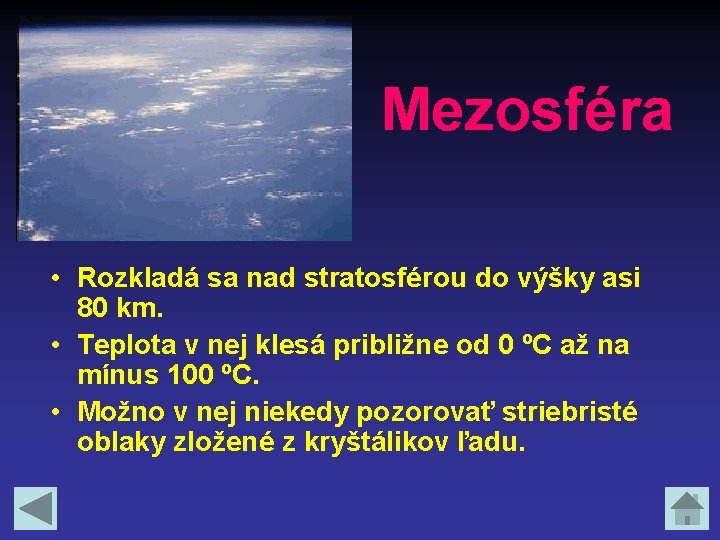 Mezosféra

• Rozkladá sa nad stratosférou do výšky asi 80 km.
• Teplota v nej klesá približne od 0 ºC až na mínus 100 ºC.
• Možno v nej niekedy pozorovať striebristé oblaky zložené z kryštálikov ľadu.